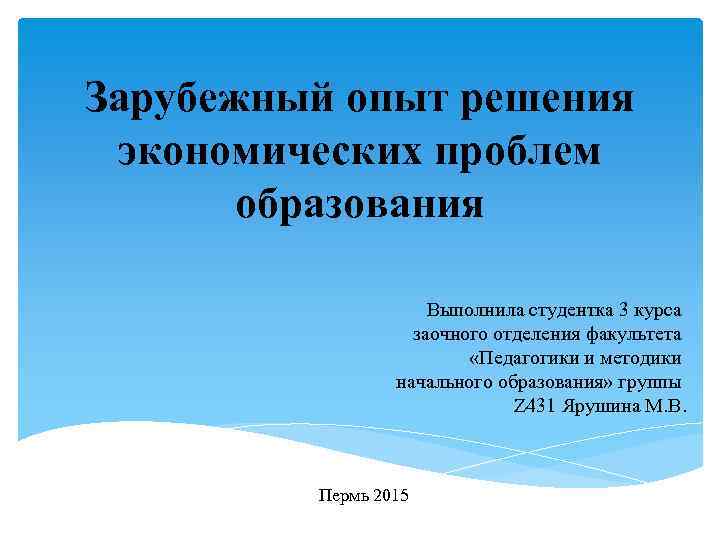 Зарубежный опыт решения экономических проблем образования

Выполнила студентка 3 курса заочного отделения факультета «Педагогики и методики начального образования» группы Z431 Ярушина М.В.

Пермь 2015